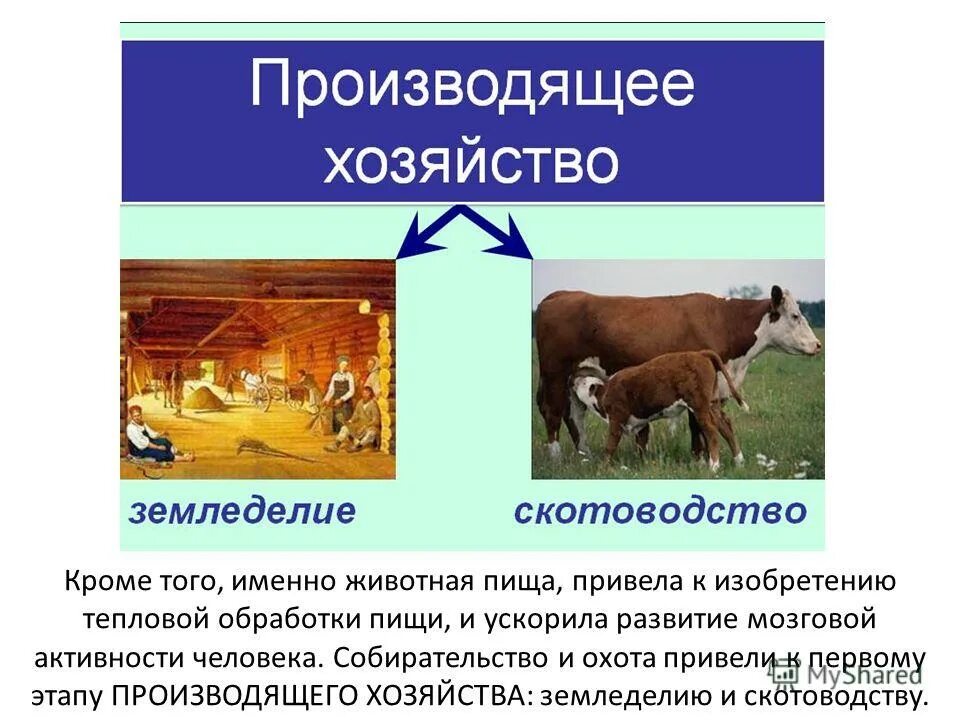 Производящее хозяйство

земледелие

скотоводство

Кроме того, именно животная пища, привела к изобретению тепловой обработки пищи, и ускорила развитие мозговой активности человека. Собирательство и охота привели к первому этапу ПРОИЗВОДЯЩЕГО ХОЗЯЙСТВА: земледелию и скотоводству.

MyShared